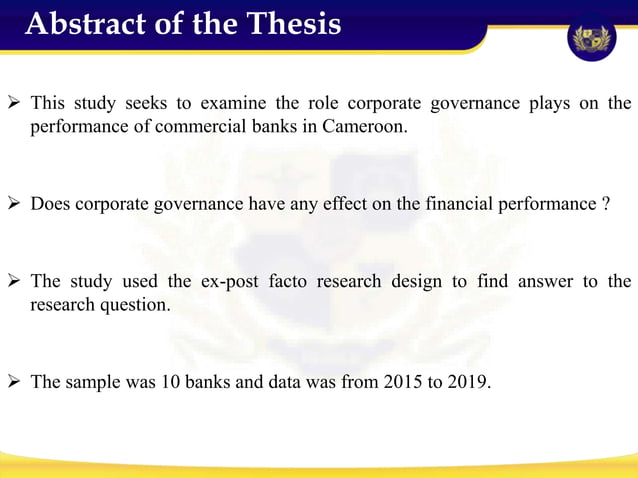 Abstract of the Thesis

➢ This study seeks to examine the role corporate governance plays on the performance of commercial banks in Cameroon.

➢ Does corporate governance have any effect on the financial performance ?

➢ The study used the ex-post facto research design to find answer to the research question.

➢ The sample was 10 banks and data was from 2015 to 2019.